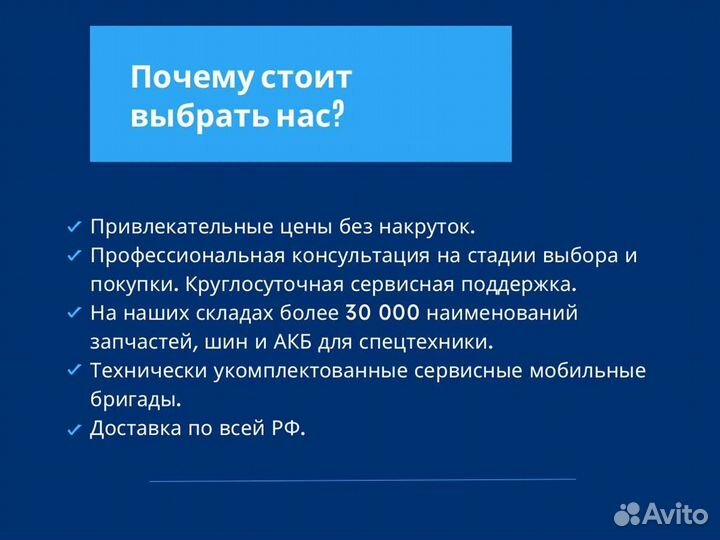 Почему стоит выбрать нас?

✓ Привлекательные цены без накруток.
✓ Профессиональная консультация на стадии выбора и покупки. Круглосуточная сервисная поддержка.
✓ На наших складах более 30 000 наименований запчастей, шин и АКБ для спецтехники.
✓ Технически укомплектованные сервисные мобильные бригады.
✓ Доставка по всей РФ.

Avito